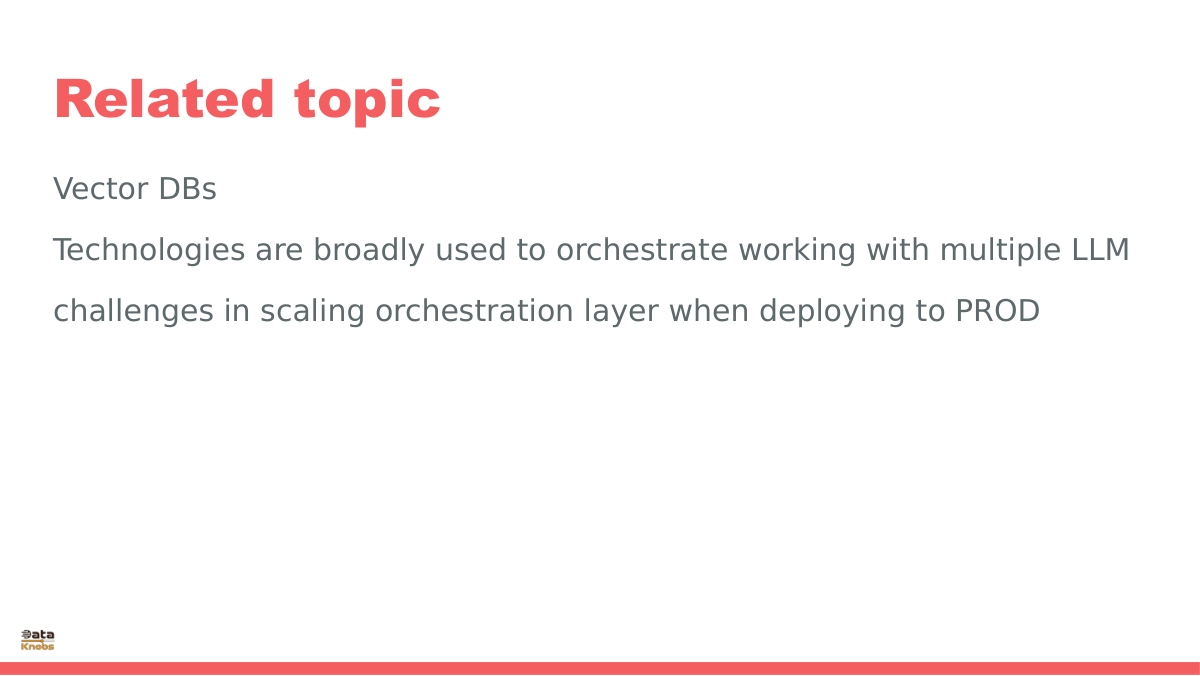 Related topic

Vector DBs

Technologies are broadly used to orchestrate working with multiple LLM

challenges in scaling orchestration layer when deploying to PROD

Data Knobs